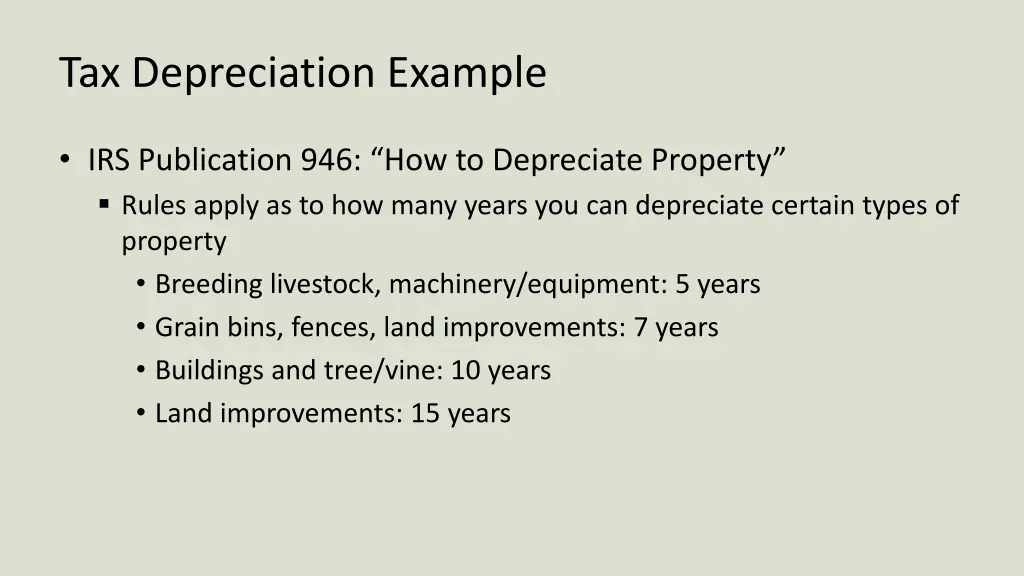 Tax Depreciation Example

• IRS Publication 946: “How to Depreciate Property”
 ▪ Rules apply as to how many years you can depreciate certain types of property
  • Breeding livestock, machinery/equipment: 5 years
  • Grain bins, fences, land improvements: 7 years
  • Buildings and tree/vine: 10 years
  • Land improvements: 15 years